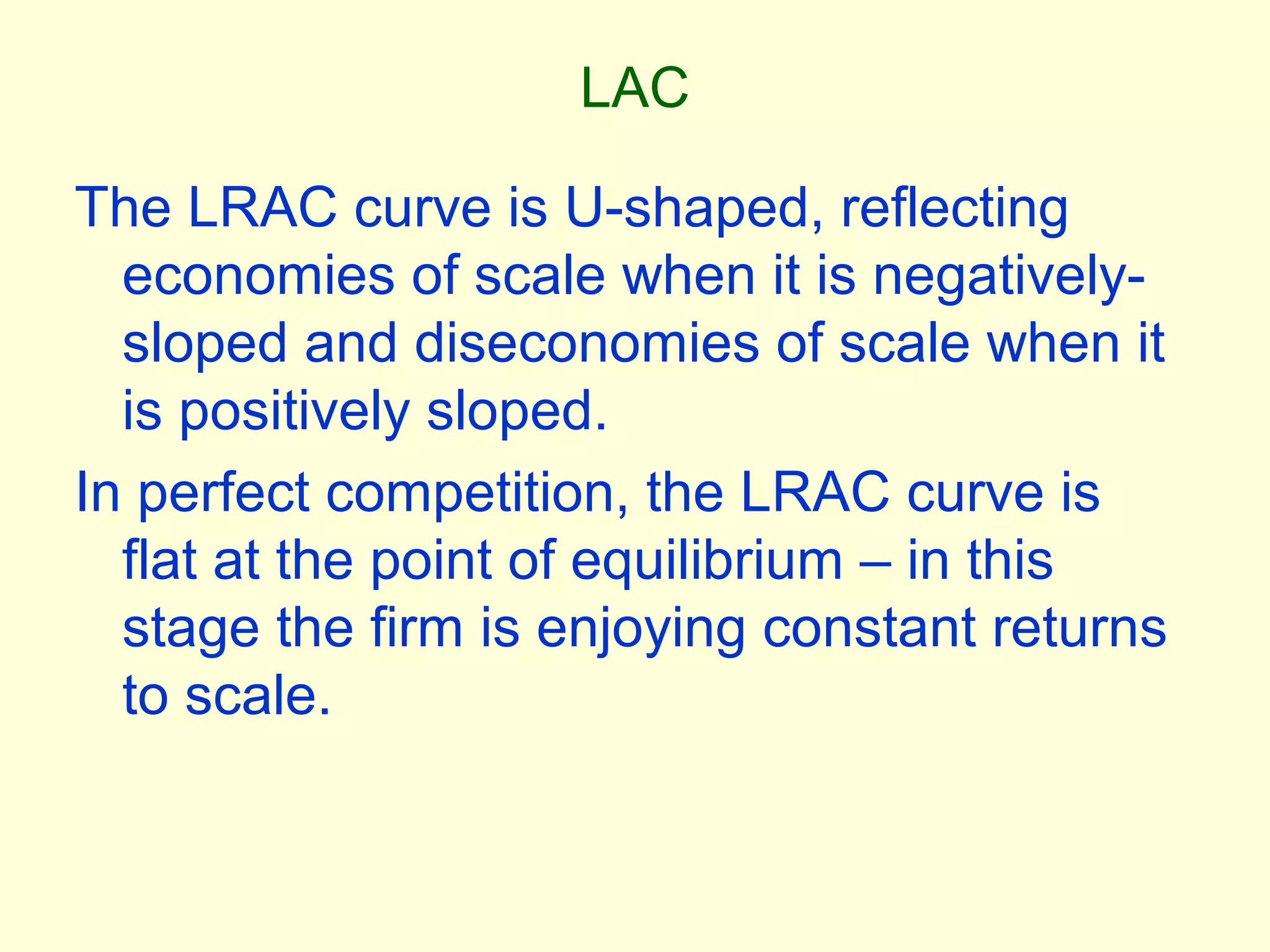 LAC

The LRAC curve is U-shaped, reflecting economies of scale when it is negatively-sloped and diseconomies of scale when it is positively sloped.

In perfect competition, the LRAC curve is flat at the point of equilibrium – in this stage the firm is enjoying constant returns to scale.